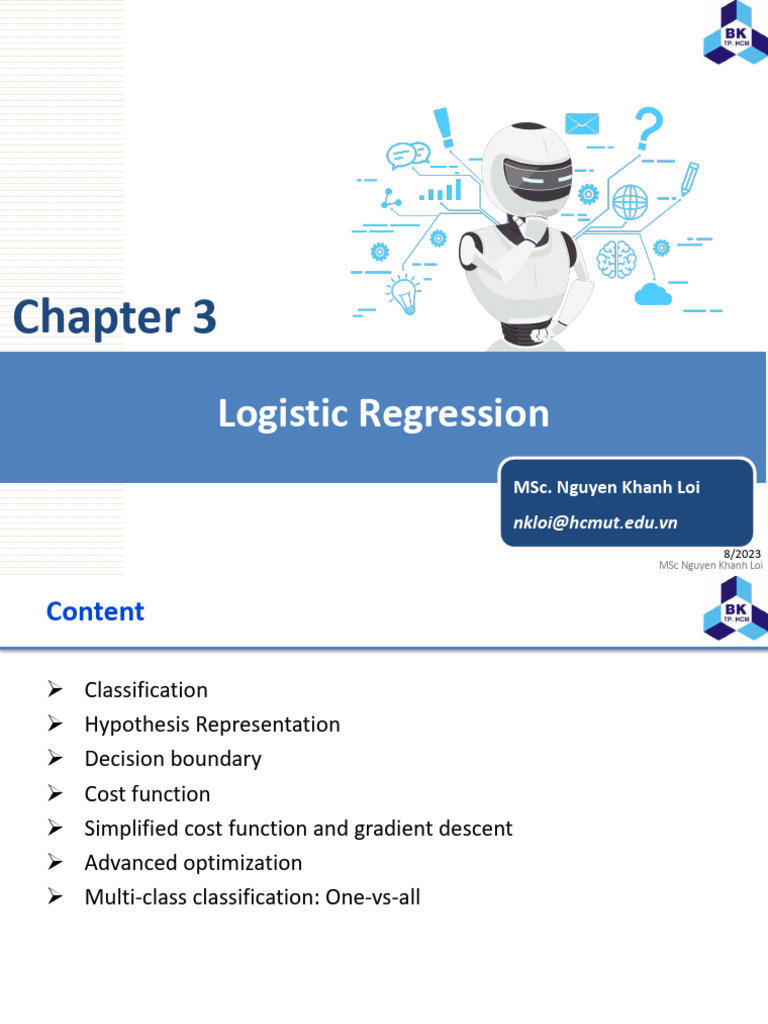 BK
TP. HCM

Chapter 3

Logistic Regression

MSc. Nguyen Khanh Loi
nkloi@hcmut.edu.vn

8/2023
MSc Nguyen Khanh Loi

Content

BK
TP. HCM

➢ Classification
➢ Hypothesis Representation
➢ Decision boundary
➢ Cost function
➢ Simplified cost function and gradient descent
➢ Advanced optimization
➢ Multi-class classification: One-vs-all